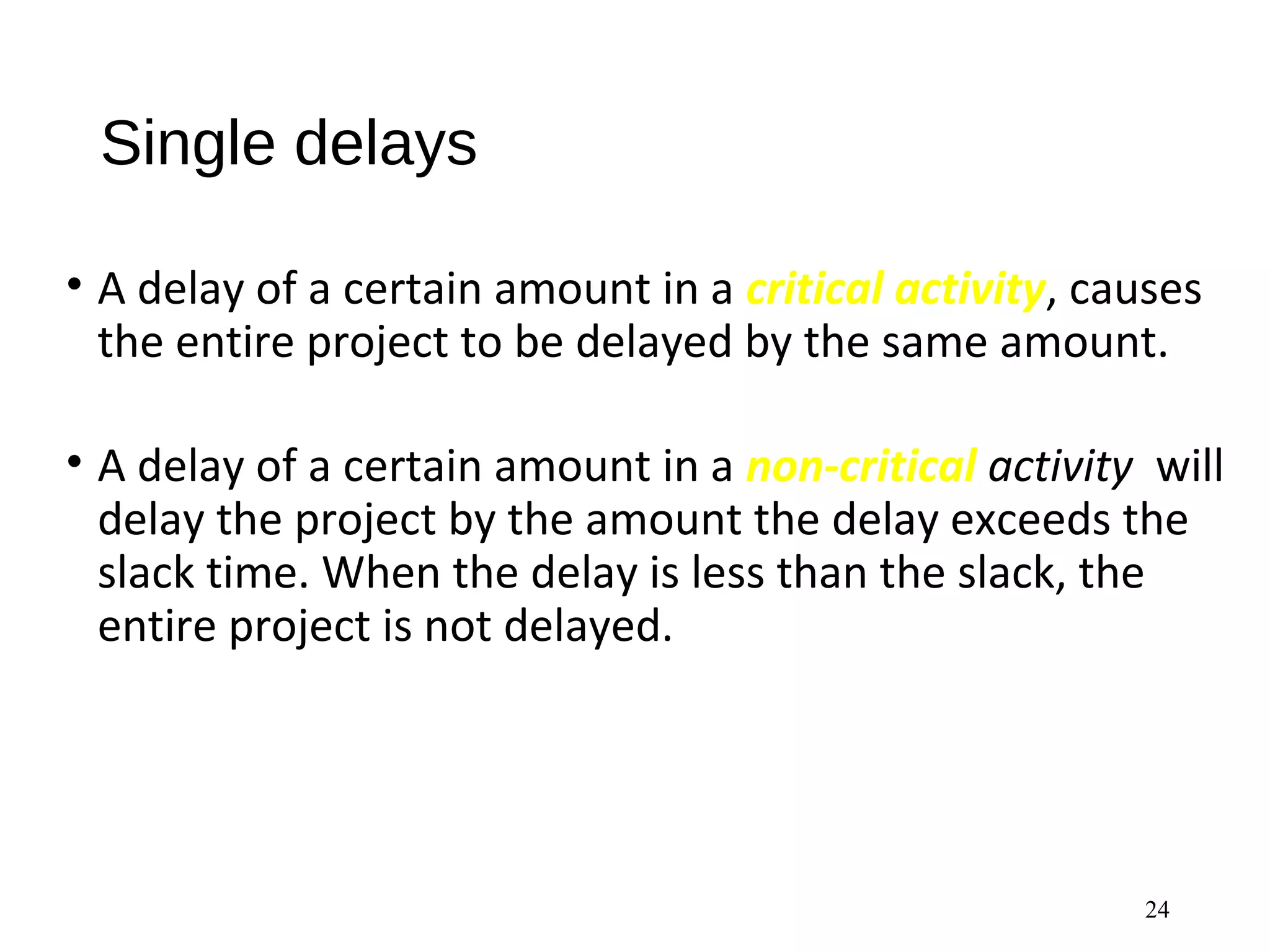 Single delays

• A delay of a certain amount in a critical activity, causes the entire project to be delayed by the same amount.

• A delay of a certain amount in a non-critical activity will delay the project by the amount the delay exceeds the slack time. When the delay is less than the slack, the entire project is not delayed.

24